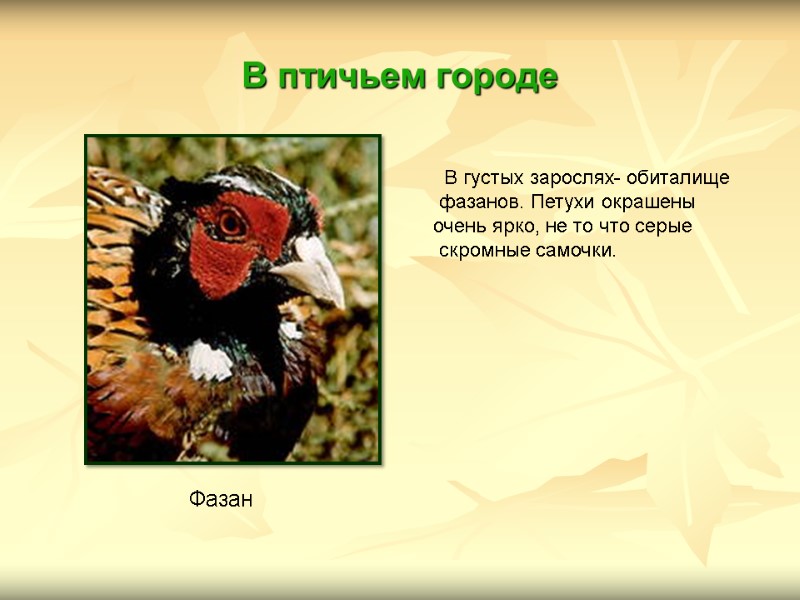 В птичьем городе

В густых зарослях- обиталище фазанов. Петухи окрашены очень ярко, не то что серые скромные самочки.

Фазан